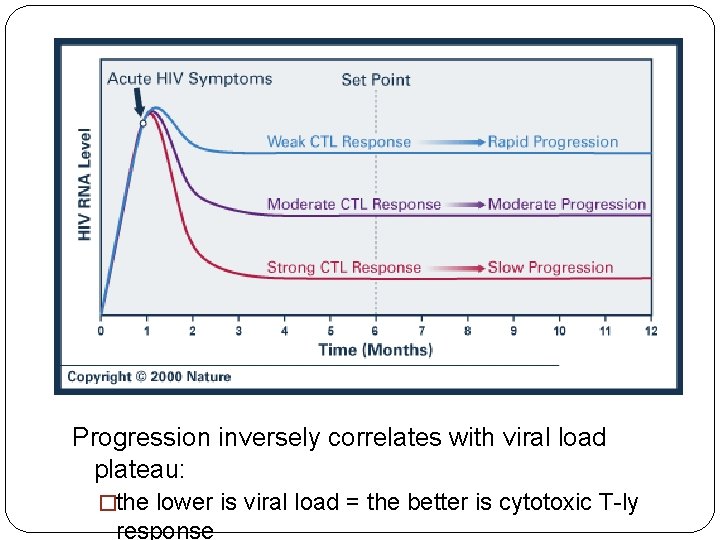 Acute HIV Symptoms

Set Point

HIV RNA Level

Weak CTL Response → Rapid Progression

Moderate CTL Response → Moderate Progression

Strong CTL Response → Slow Progression

0 1 2 3 4 5 6 7 8 9 10 11 12

Time (Months)

Copyright © 2000 Nature

Progression inversely correlates with viral load plateau:

□the lower is viral load = the better is cytotoxic T-ly response